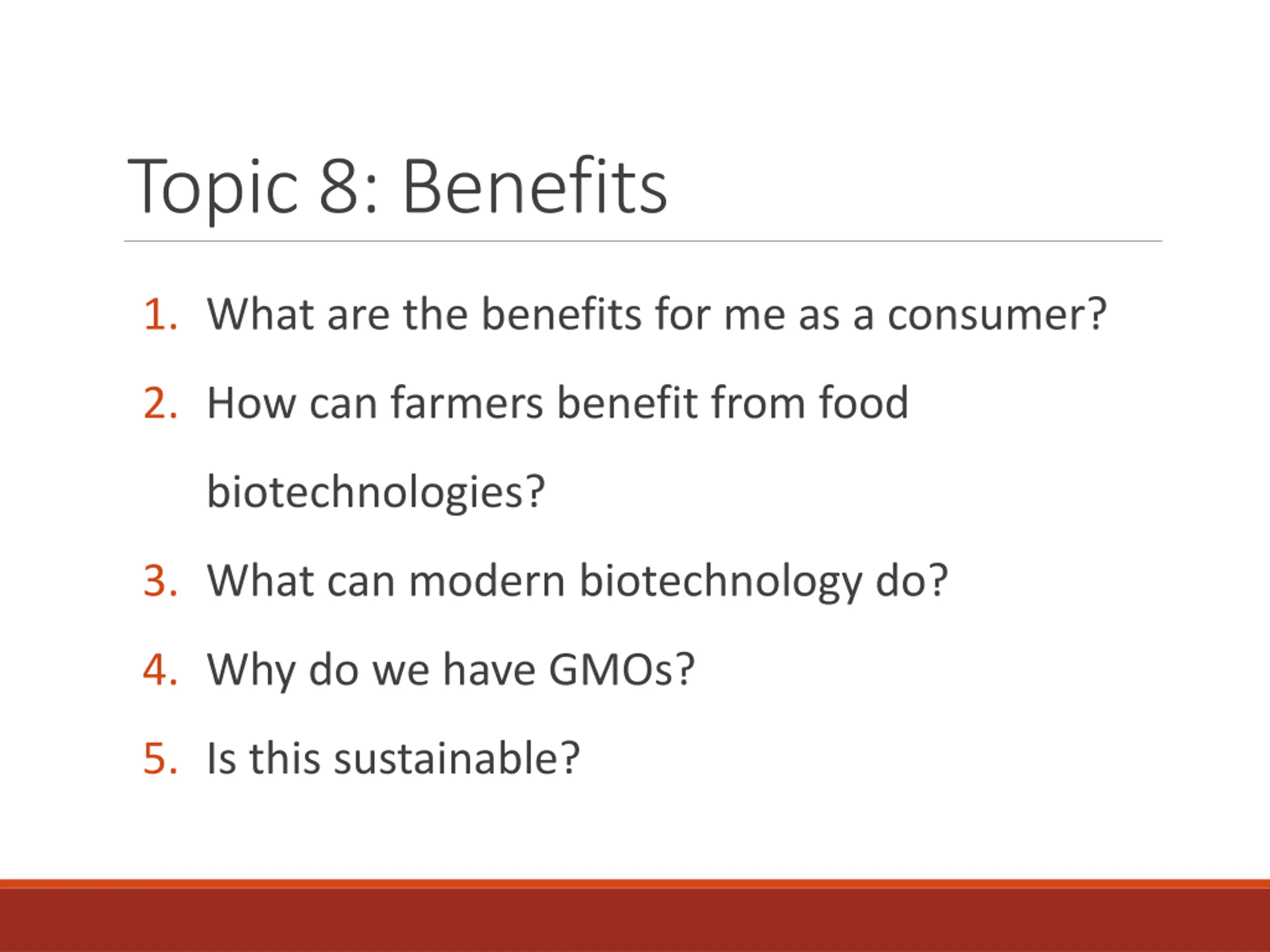 Topic 8: Benefits

1. What are the benefits for me as a consumer?
2. How can farmers benefit from food biotechnologies?
3. What can modern biotechnology do?
4. Why do we have GMOs?
5. Is this sustainable?